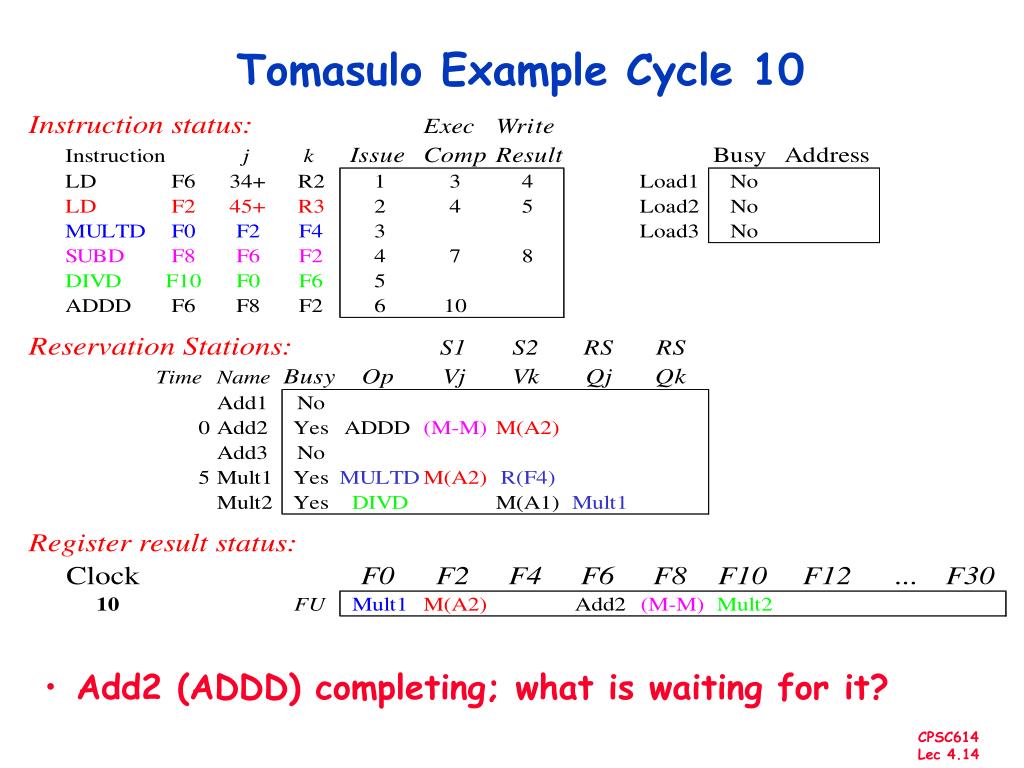 Tomasulo Example Cycle 10

Instruction status:

| Instruction | | j | k | Issue | Exec Comp | Write Result |
|---|---|---|---|---|---|---|
| LD | F6 | 34+ | R2 | 1 | 3 | 4 |
| LD | F2 | 45+ | R3 | 2 | 4 | 5 |
| MULTD | F0 | F2 | F4 | 3 | | |
| SUBD | F8 | F6 | F2 | 4 | 7 | 8 |
| DIVD | F10 | F0 | F6 | 5 | | |
| ADDD | F6 | F8 | F2 | 6 | 10 | |

| | Busy | Address |
|---|---|---|
| Load1 | No | |
| Load2 | No | |
| Load3 | No | |

Reservation Stations:

| Time | Name | Busy | Op | S1 Vj | S2 Vk | RS Qj | RS Qk |
|---|---|---|---|---|---|---|---|
| | Add1 | No | | | | | |
| 0 | Add2 | Yes | ADDD | (M-M) | M(A2) | | |
| | Add3 | No | | | | | |
| 5 | Mult1 | Yes | MULTD | M(A2) | R(F4) | | |
| | Mult2 | Yes | DIVD | | M(A1) | Mult1 | |

Register result status:

| Clock | | F0 | F2 | F4 | F6 | F8 | F10 | F12 | ... | F30 |
|---|---|---|---|---|---|---|---|---|---|---|
| 10 | FU | Mult1 | M(A2) | | Add2 | (M-M) | Mult2 | | | |

• Add2 (ADDD) completing; what is waiting for it?

CPSC614
Lec 4.14